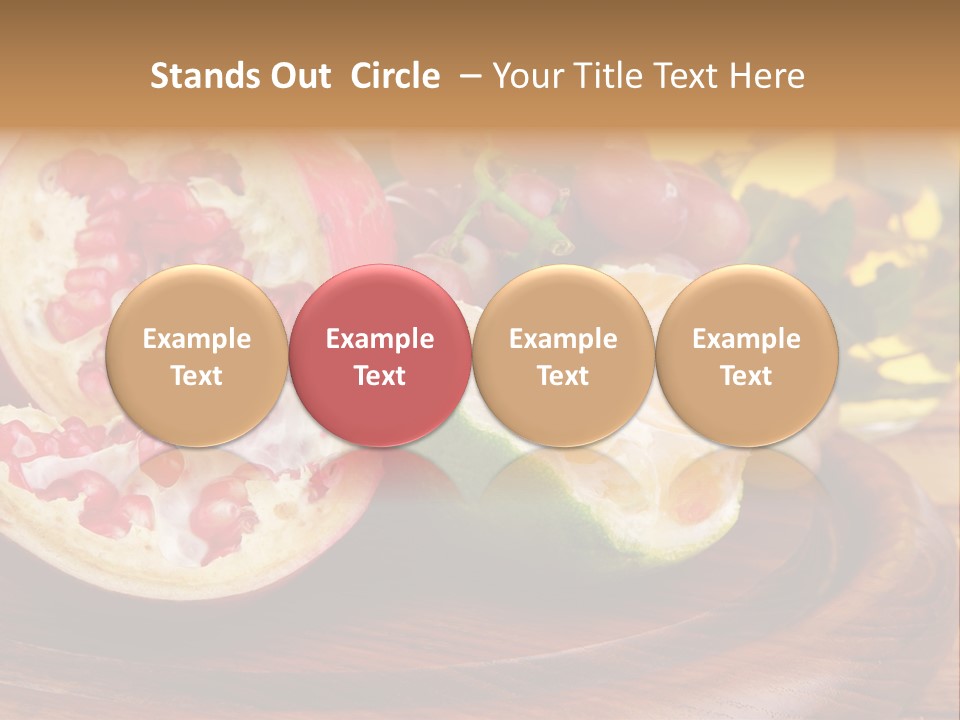 Stands Out  Circle  – Your Title Text Here

Example Text

Example Text

Example Text

Example Text